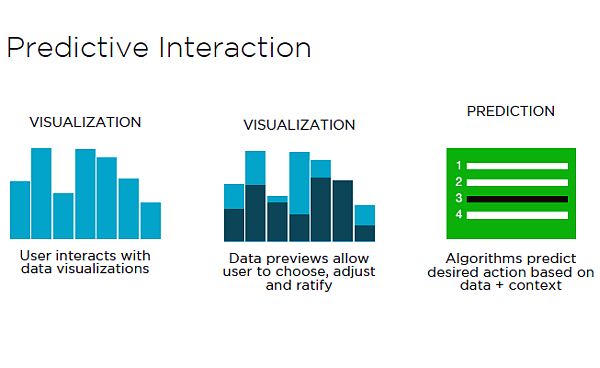 Predictive Interaction

VISUALIZATION

User interacts with data visualizations

VISUALIZATION

Data previews allow user to choose, adjust and ratify

PREDICTION

1
2
3
4

Algorithms predict desired action based on data + context